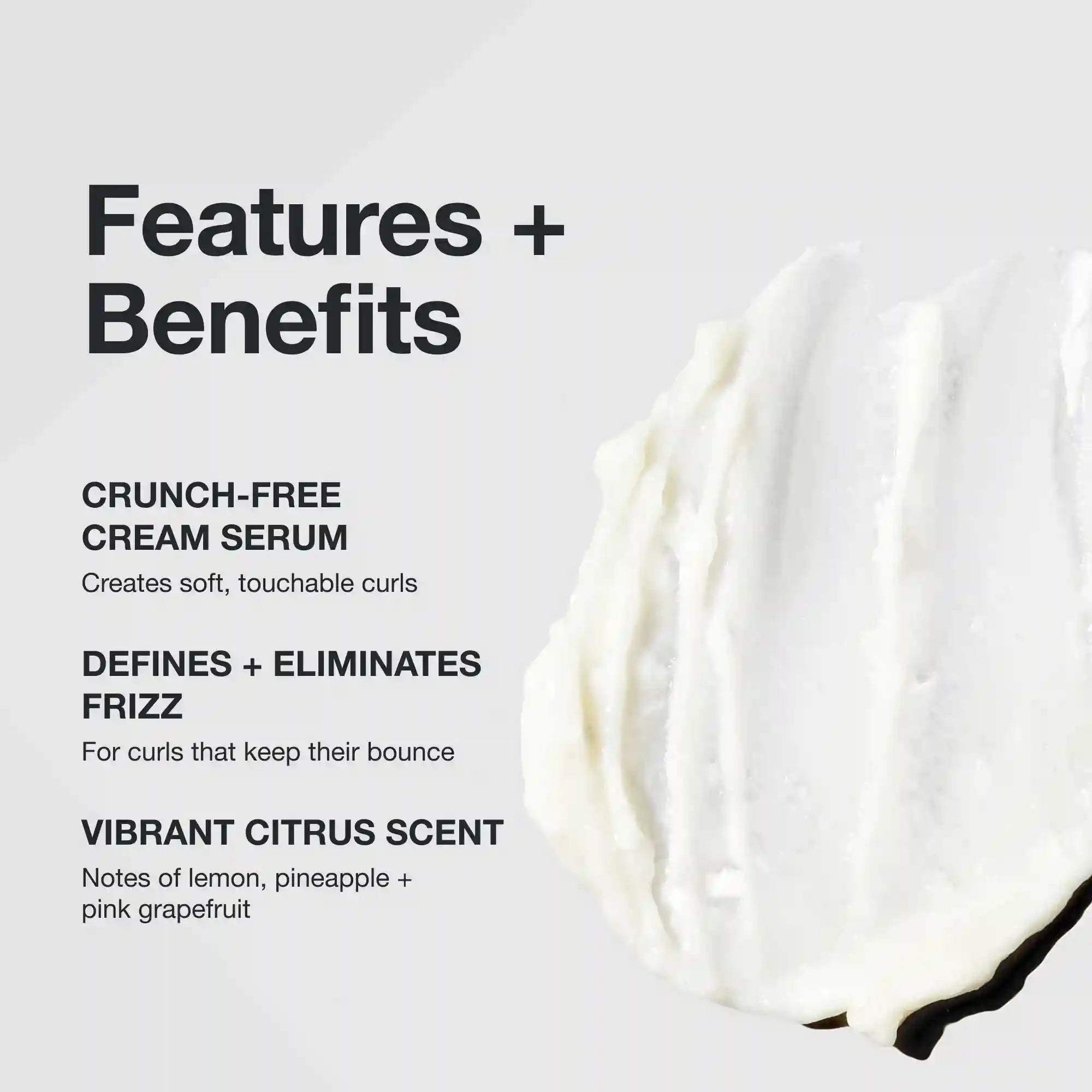 Features + Benefits

CRUNCH-FREE CREAM SERUM
Creates soft, touchable curls

DEFINES + ELIMINATES FRIZZ
For curls that keep their bounce

VIBRANT CITRUS SCENT
Notes of lemon, pineapple + pink grapefruit